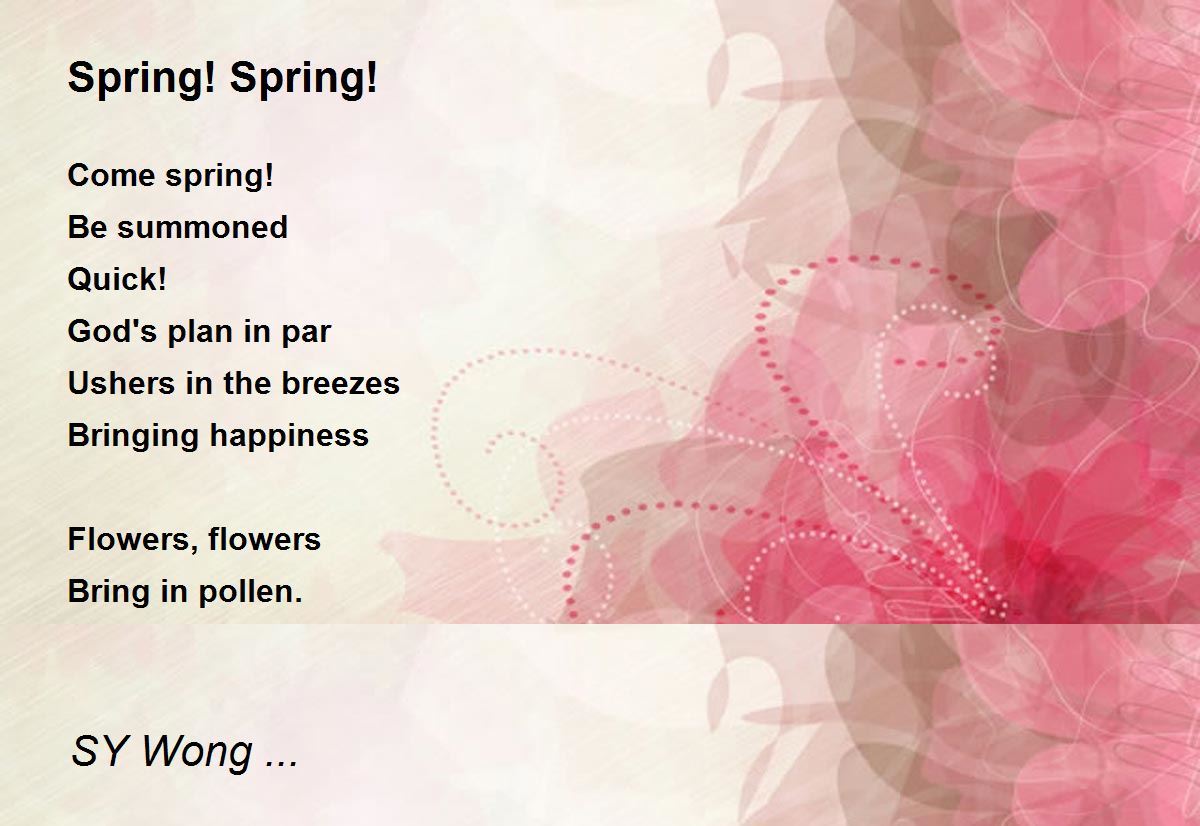 Spring! Spring!

Come spring!
Be summoned
Quick!
God's plan in par
Ushers in the breezes
Bringing happiness

Flowers, flowers
Bring in pollen.

SY Wong ...